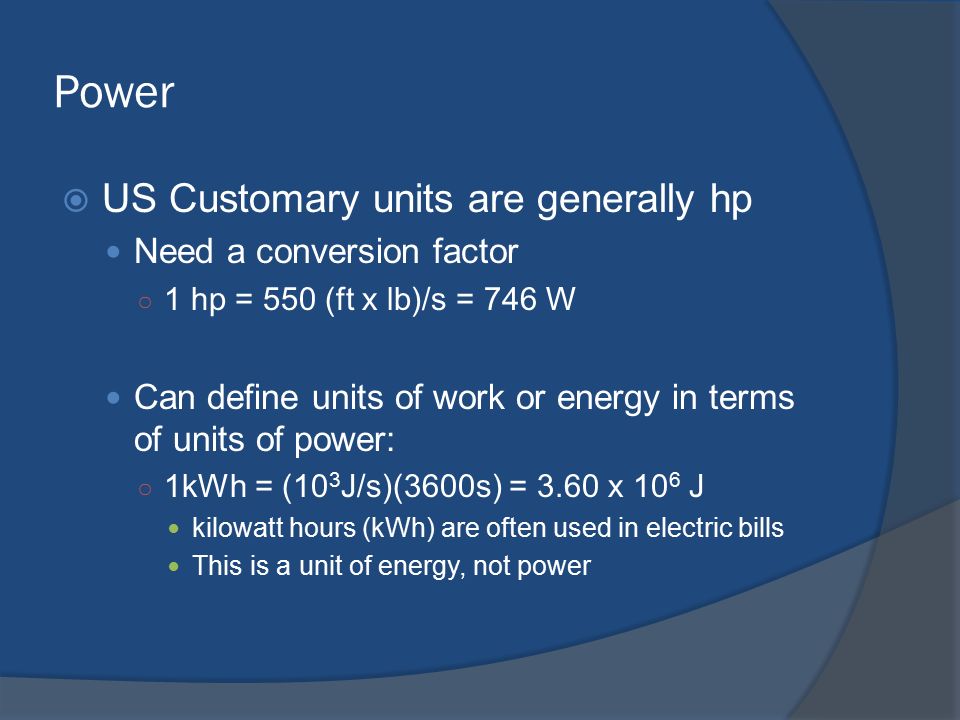 Power

US Customary units are generally hp

Need a conversion factor

1 hp = 550 (ft x lb)/s = 746 W

Can define units of work or energy in terms of units of power:

1kWh = ($10^3$J/s)(3600s) = 3.60 x $10^6$ J

kilowatt hours (kWh) are often used in electric bills

This is a unit of energy, not power